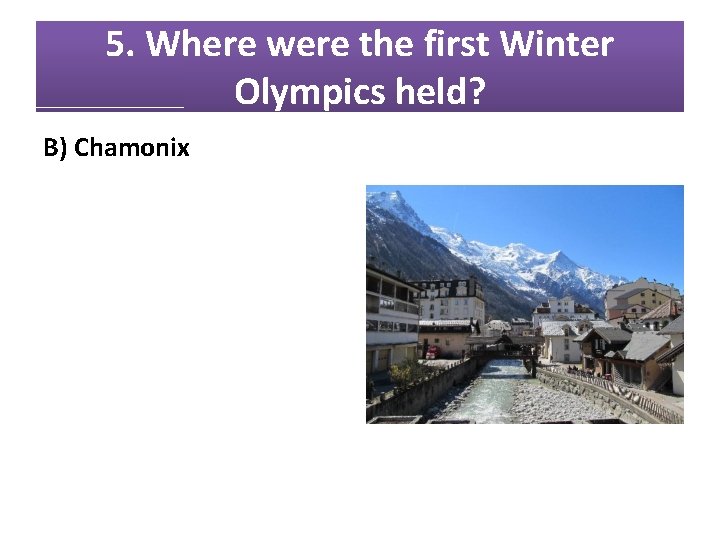 5. Where were the first Winter Olympics held?

B) Chamonix